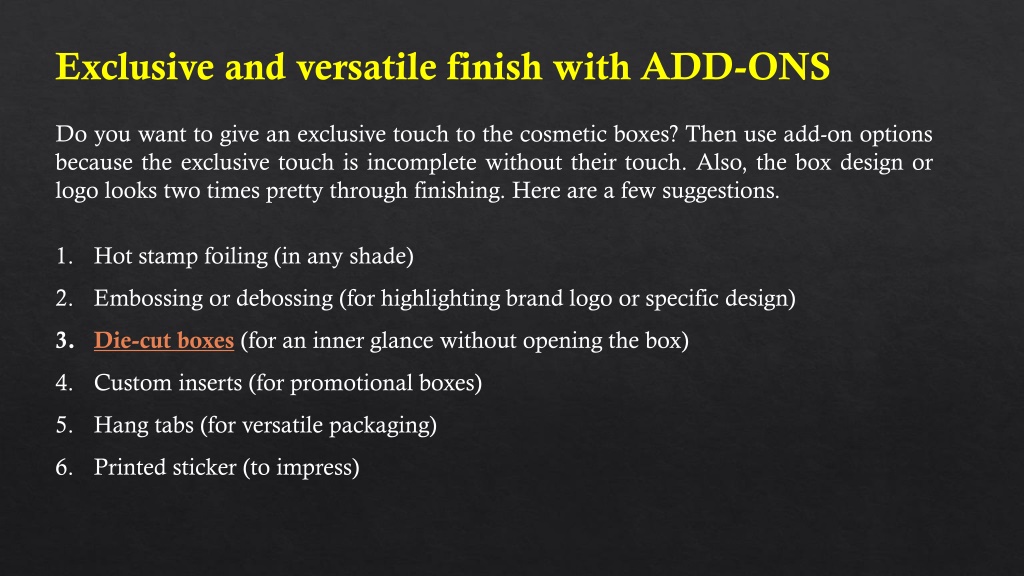 Exclusive and versatile finish with ADD-ONS

Do you want to give an exclusive touch to the cosmetic boxes? Then use add-on options because the exclusive touch is incomplete without their touch. Also, the box design or logo looks two times pretty through finishing. Here are a few suggestions.

1. Hot stamp foiling (in any shade)
2. Embossing or debossing (for highlighting brand logo or specific design)
3. Die-cut boxes (for an inner glance without opening the box)
4. Custom inserts (for promotional boxes)
5. Hang tabs (for versatile packaging)
6. Printed sticker (to impress)